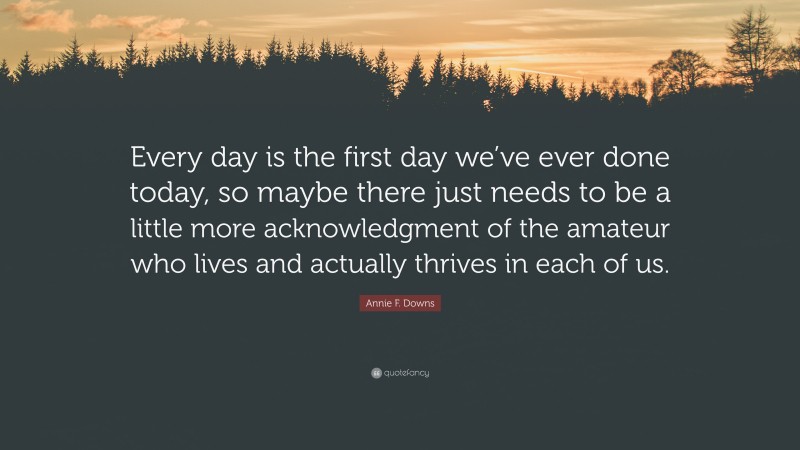 Every day is the first day we've ever done today, so maybe there just needs to be a little more acknowledgment of the amateur who lives and actually thrives in each of us.

Annie F. Downs

quotefancy